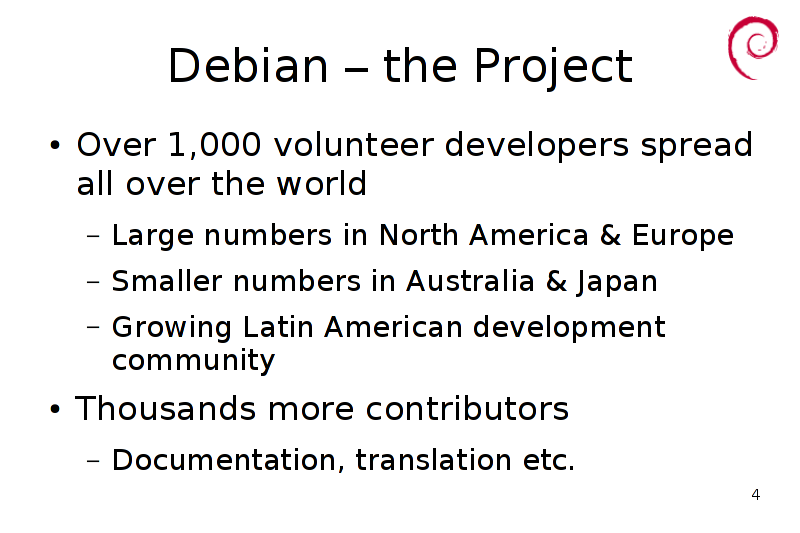 Debian – the Project

• Over 1,000 volunteer developers spread all over the world

– Large numbers in North America & Europe

– Smaller numbers in Australia & Japan

– Growing Latin American development community

• Thousands more contributors

– Documentation, translation etc.

4